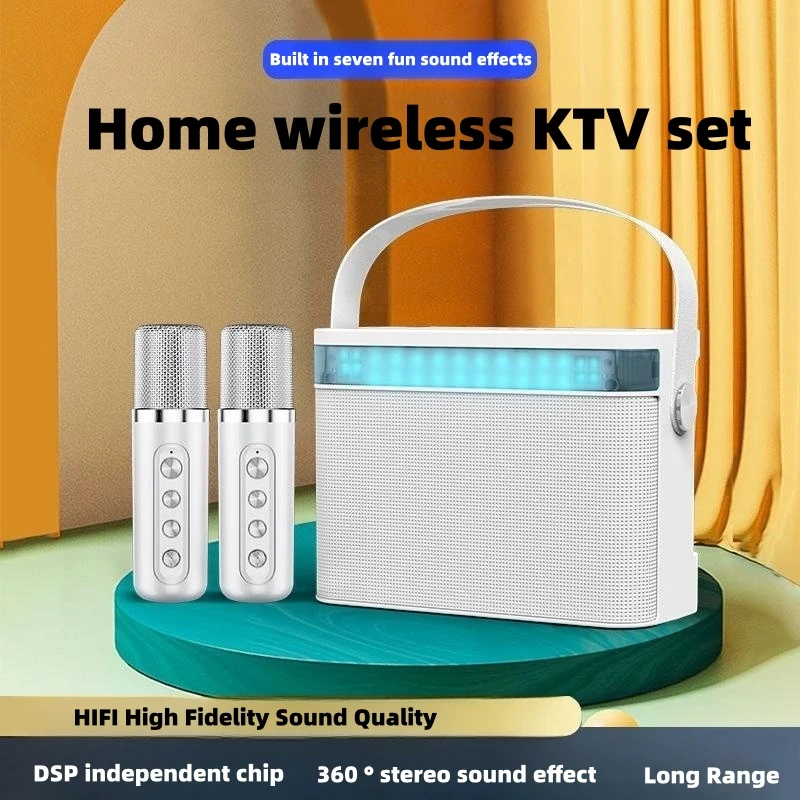 Built in seven fun sound effects

Home wireless KTV set

HIFI High Fidelity Sound Quality

DSP independent chip 360 ° stereo sound effect Long Range